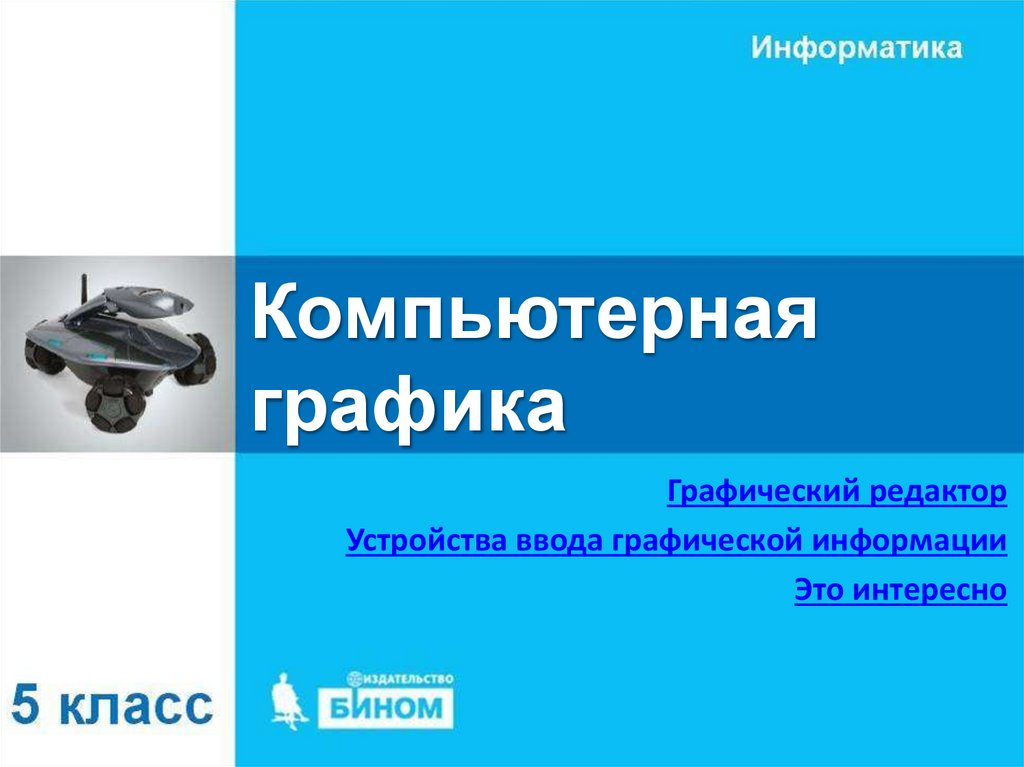 Информатика

Компьютерная графика

Графический редактор

Устройства ввода графической информации

Это интересно

5 класс

ИЗДАТЕЛЬСТВО БИНОМ